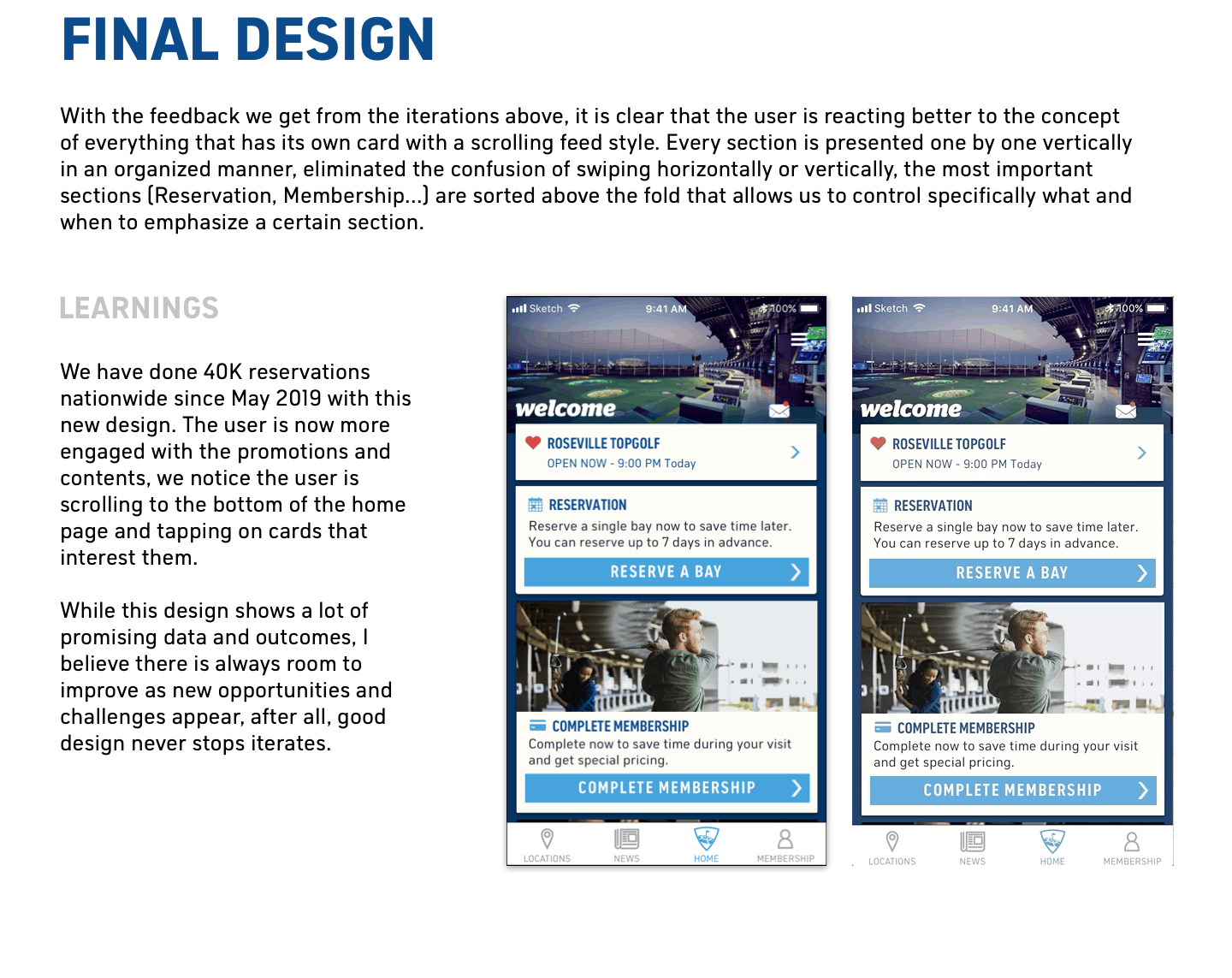 FINAL DESIGN

With the feedback we get from the iterations above, it is clear that the user is reacting better to the concept of everything that has its own card with a scrolling feed style. Every section is presented one by one vertically in an organized manner, eliminated the confusion of swiping horizontally or vertically, the most important sections (Reservation, Membership...) are sorted above the fold that allows us to control specifically what and when to emphasize a certain section.

LEARNINGS

We have done 40K reservations nationwide since May 2019 with this new design. The user is now more engaged with the promotions and contents, we notice the user is scrolling to the bottom of the home page and tapping on cards that interest them.

While this design shows a lot of promising data and outcomes, I believe there is always room to improve as new opportunities and challenges appear, after all, good design never stops iterates.

Sketch 9:41 AM 100%

welcome

ROSEVILLE TOPGOLF
OPEN NOW - 9:00 PM Today

RESERVATION
Reserve a single bay now to save time later. You can reserve up to 7 days in advance.

RESERVE A BAY

COMPLETE MEMBERSHIP
Complete now to save time during your visit and get special pricing.

COMPLETE MEMBERSHIP

LOCATIONS NEWS HOME MEMBERSHIP

Sketch 9:41 AM 100%

welcome

ROSEVILLE TOPGOLF
OPEN NOW - 9:00 PM Today

RESERVATION
Reserve a single bay now to save time later. You can reserve up to 7 days in advance.

RESERVE A BAY

COMPLETE MEMBERSHIP
Complete now to save time during your visit and get special pricing.

COMPLETE MEMBERSHIP

LOCATIONS NEWS HOME MEMBERSHIP